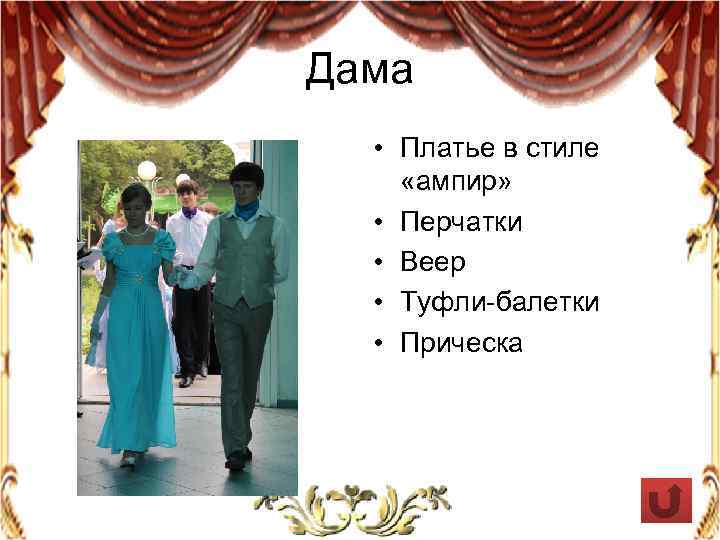 Дама

• Платье в стиле «ампир»
• Перчатки
• Веер
• Туфли-балетки
• Прическа